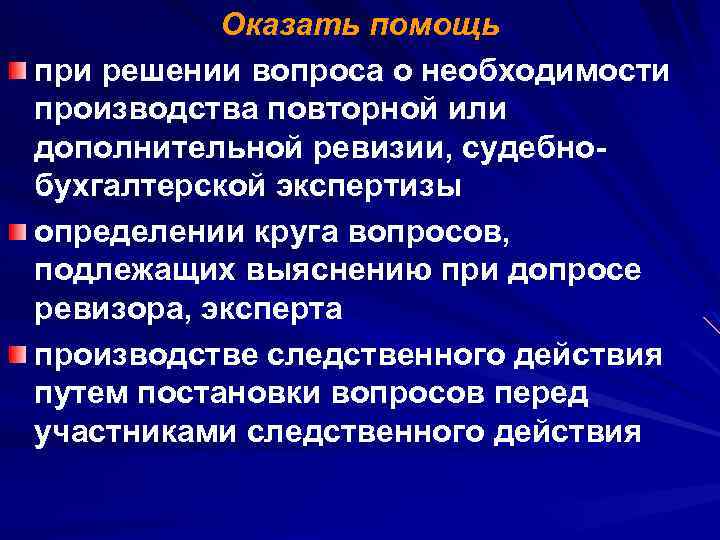 Оказать помощь

при решении вопроса о необходимости производства повторной или дополнительной ревизии, судебно-бухгалтерской экспертизы

определении круга вопросов, подлежащих выяснению при допросе ревизора, эксперта

производстве следственного действия путем постановки вопросов перед участниками следственного действия